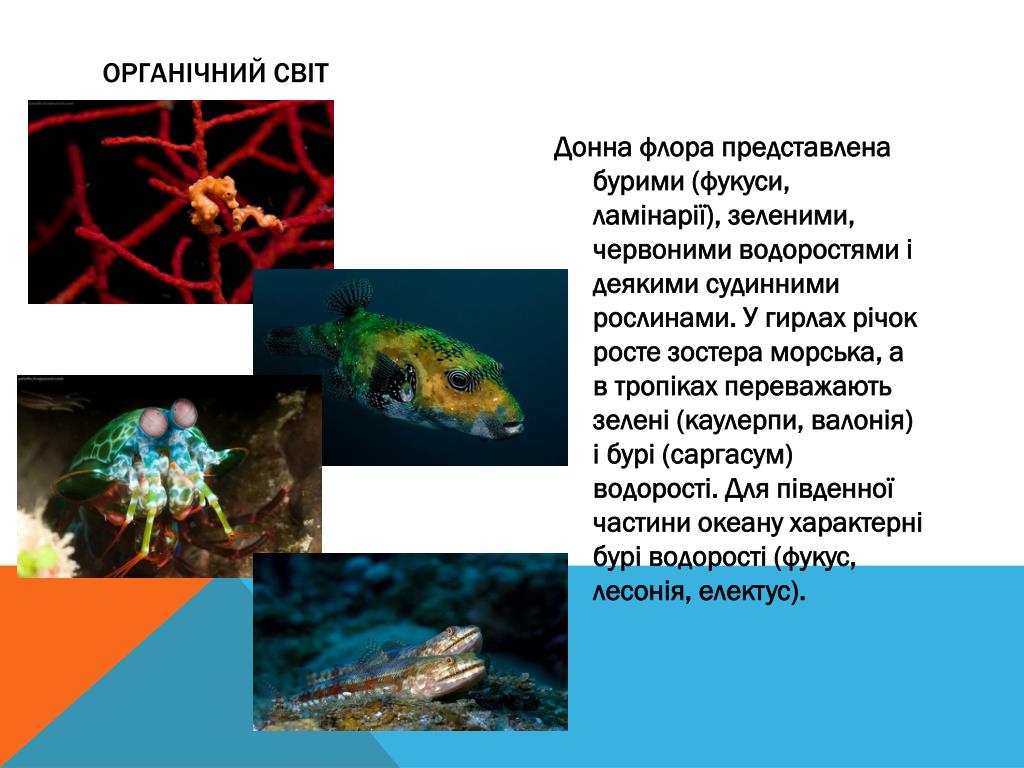 ОРГАНІЧНИЙ СВІТ

Донна флора представлена бурими (фукуси, ламінарії), зеленими, червоними водоростями і деякими судинними рослинами. У гирлах річок росте зостера морська, а в тропіках переважають зелені (каулерпи, валонія) і бурі (саргасум) водорості. Для південної частини океану характерні бурі водорості (фукус, лесонія, електус).